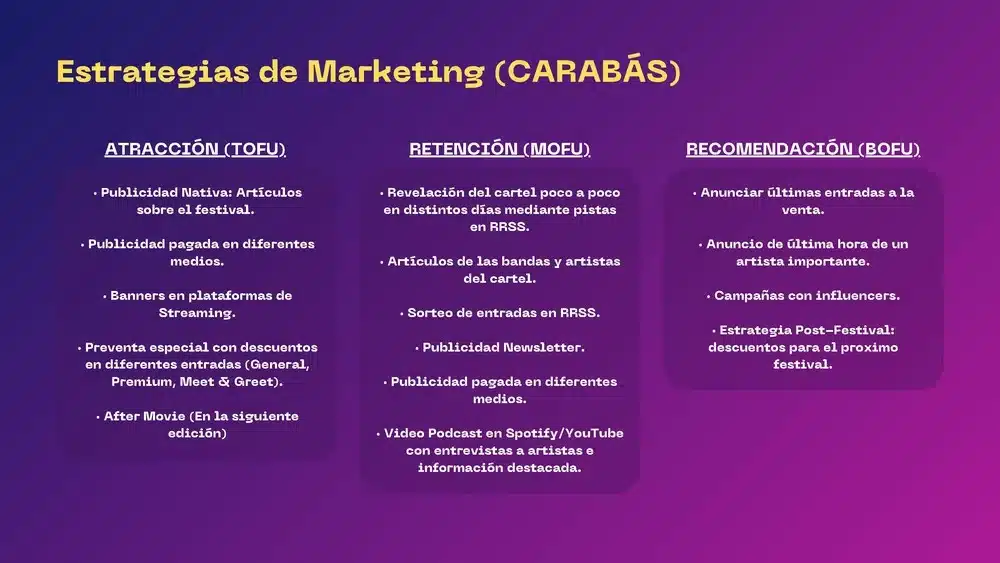 Estrategias de Marketing (CARABÁS)

ATRACCIÓN (TOFU)

• Publicidad Nativa: Artículos sobre el festival.

• Publicidad pagada en diferentes medios.

• Banners en plataformas de Streaming.

• Preventa especial con descuentos en diferentes entradas (General, Premium, Meet & Greet).

• After Movie (En la siguiente edición)

RETENCIÓN (MOFU)

• Revelación del cartel poco a poco en distintos días mediante pistas en RRSS.

• Artículos de las bandas y artistas del cartel.

• Sorteo de entradas en RRSS.

• Publicidad Newsletter.

• Publicidad pagada en diferentes medios.

• Video Podcast en Spotify/YouTube con entrevistas a artistas e información destacada.

RECOMENDACIÓN (BOFU)

• Anunciar últimas entradas a la venta.

• Anuncio de última hora de un artista importante.

• Campañas con influencers.

• Estrategia Post-Festival: descuentos para el proximo festival.